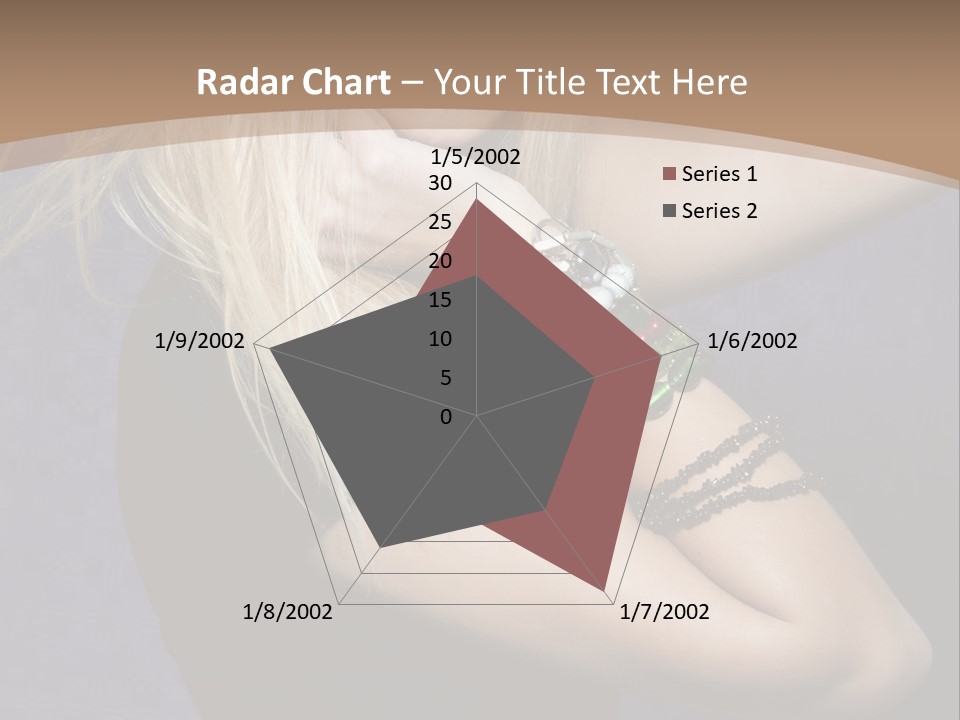 Radar Chart – Your Title Text Here

1/5/2002
30
25
20
15
10
5
0
1/6/2002
1/7/2002
1/8/2002
1/9/2002

Series 1
Series 2